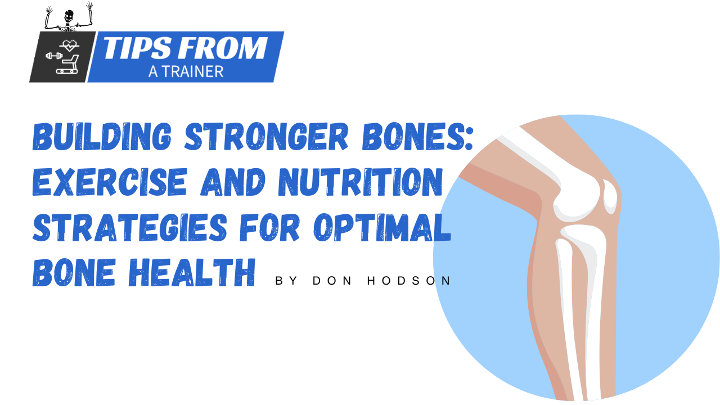 TIPS FROM
A TRAINER

BUILDING STRONGER BONES: EXERCISE AND NUTRITION STRATEGIES FOR OPTIMAL BONE HEALTH

BY DON HODSON